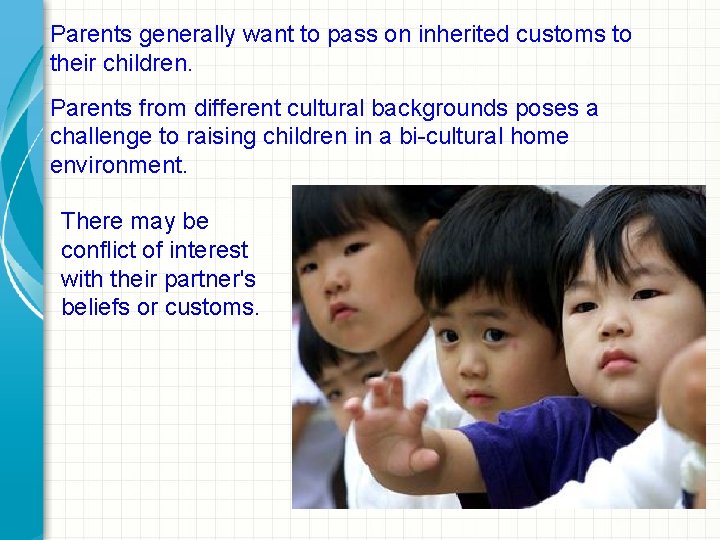 Parents generally want to pass on inherited customs to their children.

Parents from different cultural backgrounds poses a challenge to raising children in a bi-cultural home environment.

There may be conflict of interest with their partner's beliefs or customs.